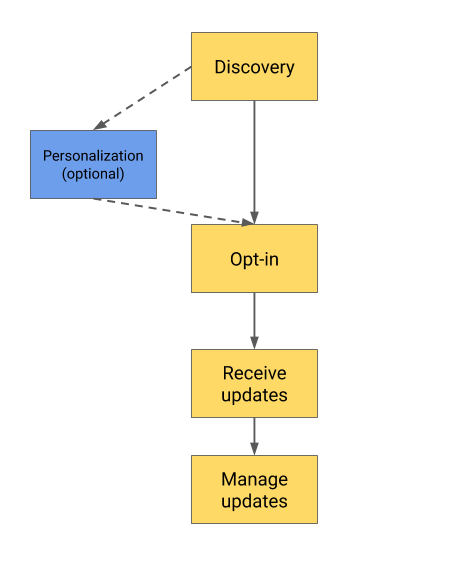 Discovery

Personalization
(optional)

Opt-in

Receive updates

Manage updates